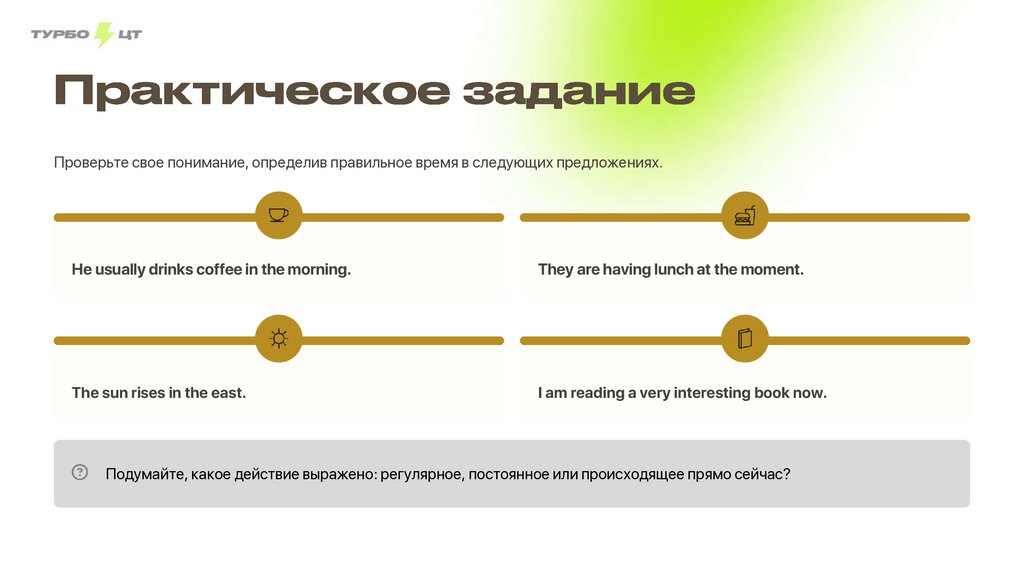 ТУРБО ЦТ

Практическое задание

Проверьте свое понимание, определив правильное время в следующих предложениях.

He usually drinks coffee in the morning.

They are having lunch at the moment.

The sun rises in the east.

I am reading a very interesting book now.

Подумайте, какое действие выражено: регулярное, постоянное или происходящее прямо сейчас?